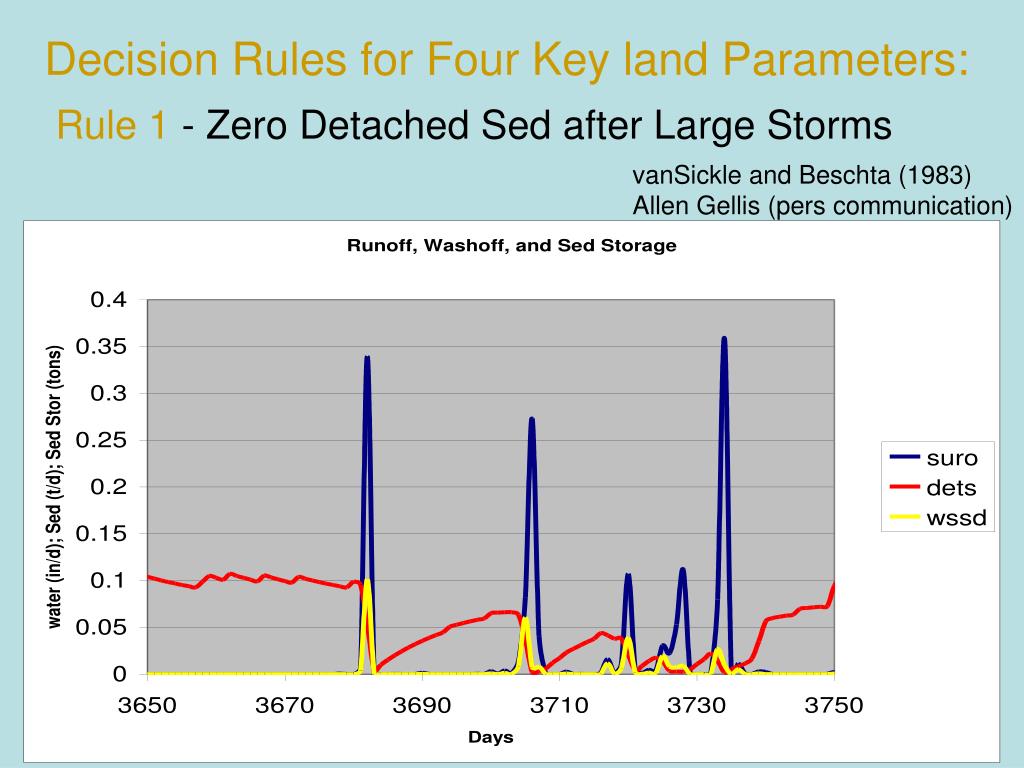 Decision Rules for Four Key land Parameters:

Rule 1 - Zero Detached Sed after Large Storms

vanSickle and Beschta (1983)
Allen Gellis (pers communication)

Runoff, Washoff, and Sed Storage

water (in/d); Sed (t/d); Sed Stor (tons)

0.4
0.35
0.3
0.25
0.2
0.15
0.1
0.05
0

3650 3670 3690 3710 3730 3750

Days

suro
dets
wssd